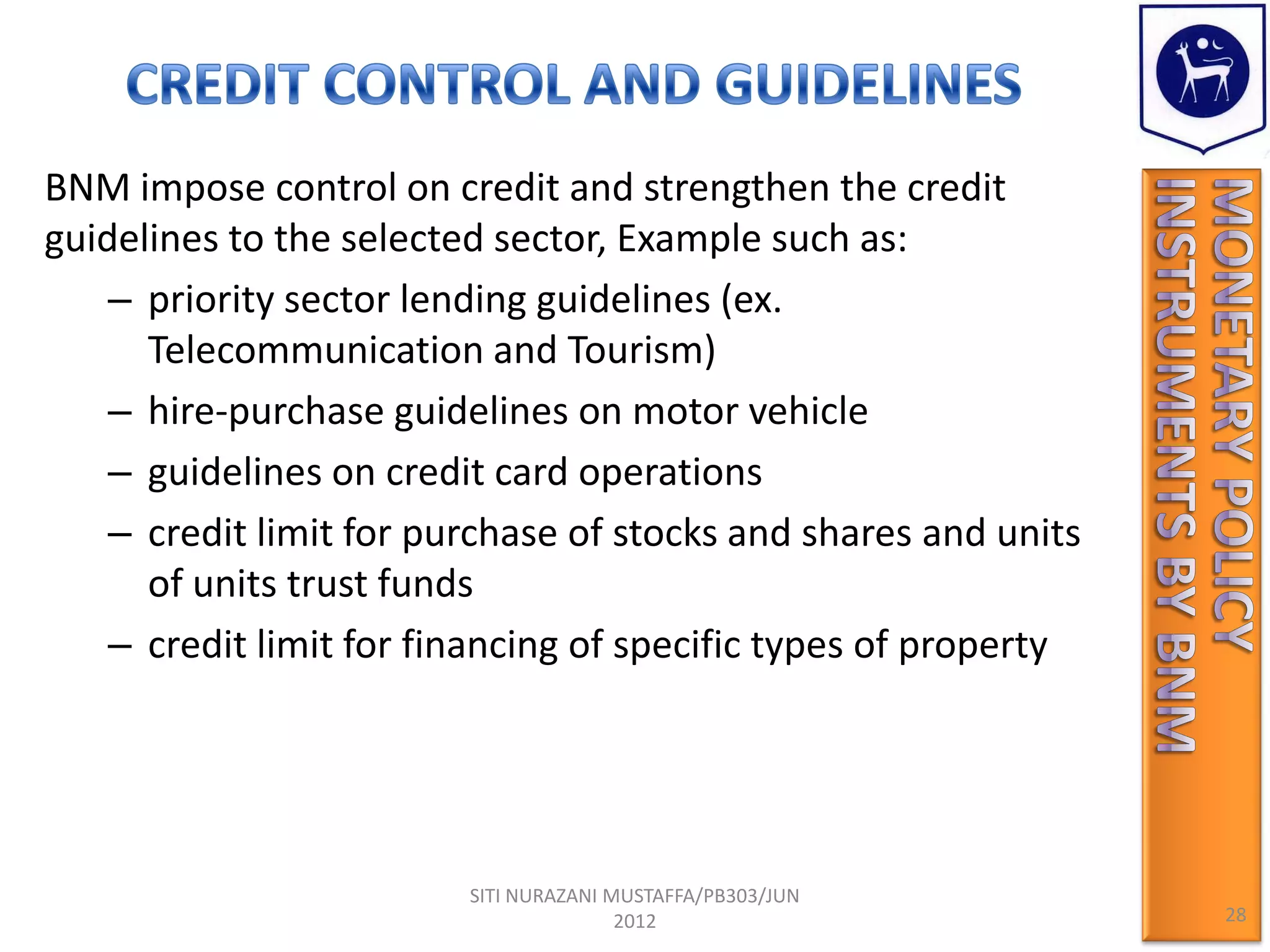 CREDIT CONTROL AND GUIDELINES

BNM impose control on credit and strengthen the credit guidelines to the selected sector, Example such as:

– priority sector lending guidelines (ex. Telecommunication and Tourism)

– hire-purchase guidelines on motor vehicle

– guidelines on credit card operations

– credit limit for purchase of stocks and shares and units of units trust funds

– credit limit for financing of specific types of property

MONETARY POLICY INSTRUMENTS BY BNM

SITI NURAZANI MUSTAFFA/PB303/JUN 2012

28